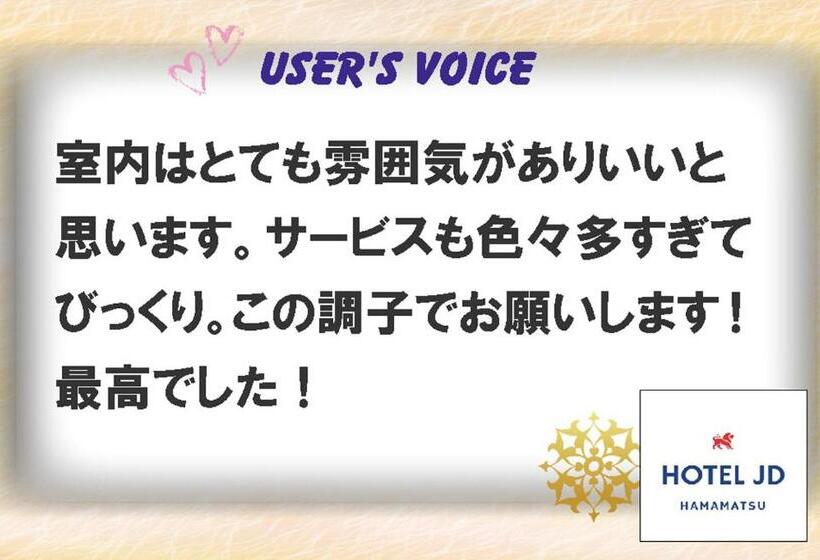 USER'S VOICE

室内はとても雰囲気がありいいと思います。サービスも色々多すぎてびっくり。この調子でお願いします！最高でした！

HOTEL JD
HAMAMATSU